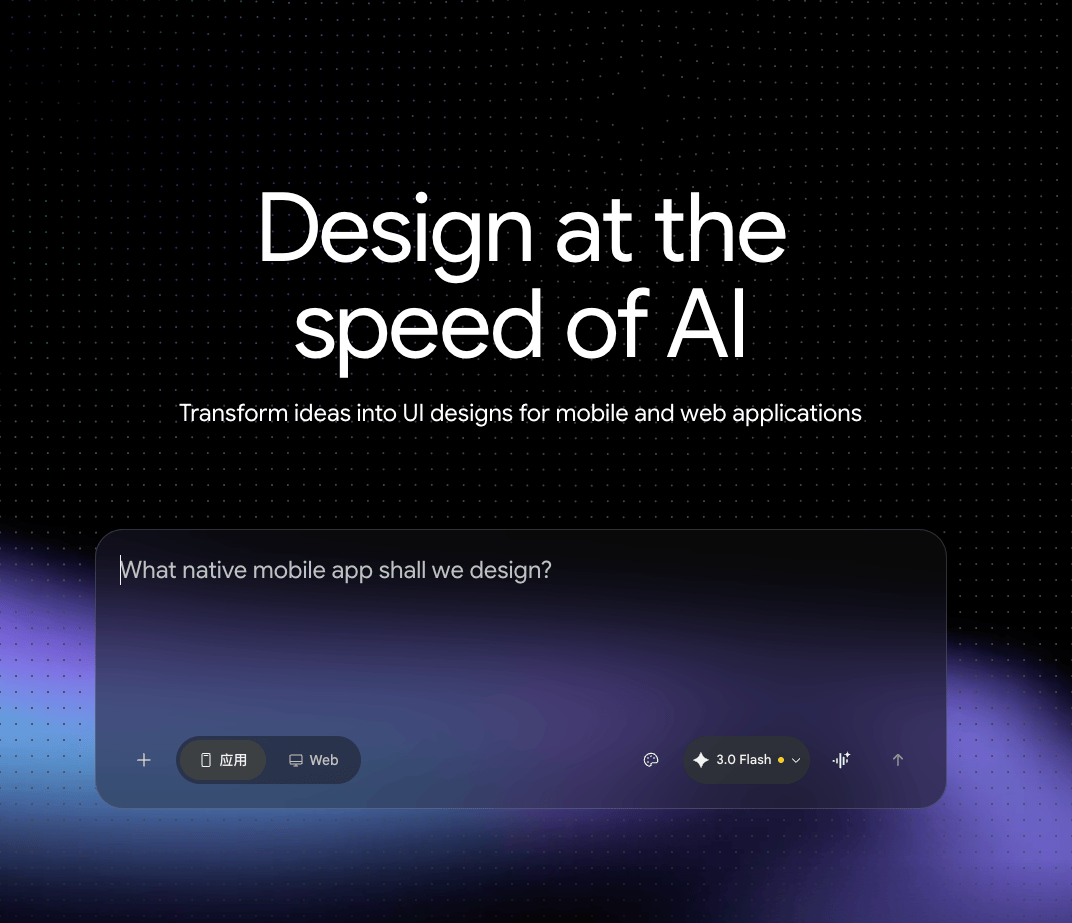 Design at the speed of AI

Transform ideas into UI designs for mobile and web applications

What native mobile app shall we design?

应用 Web

3.0 Flash